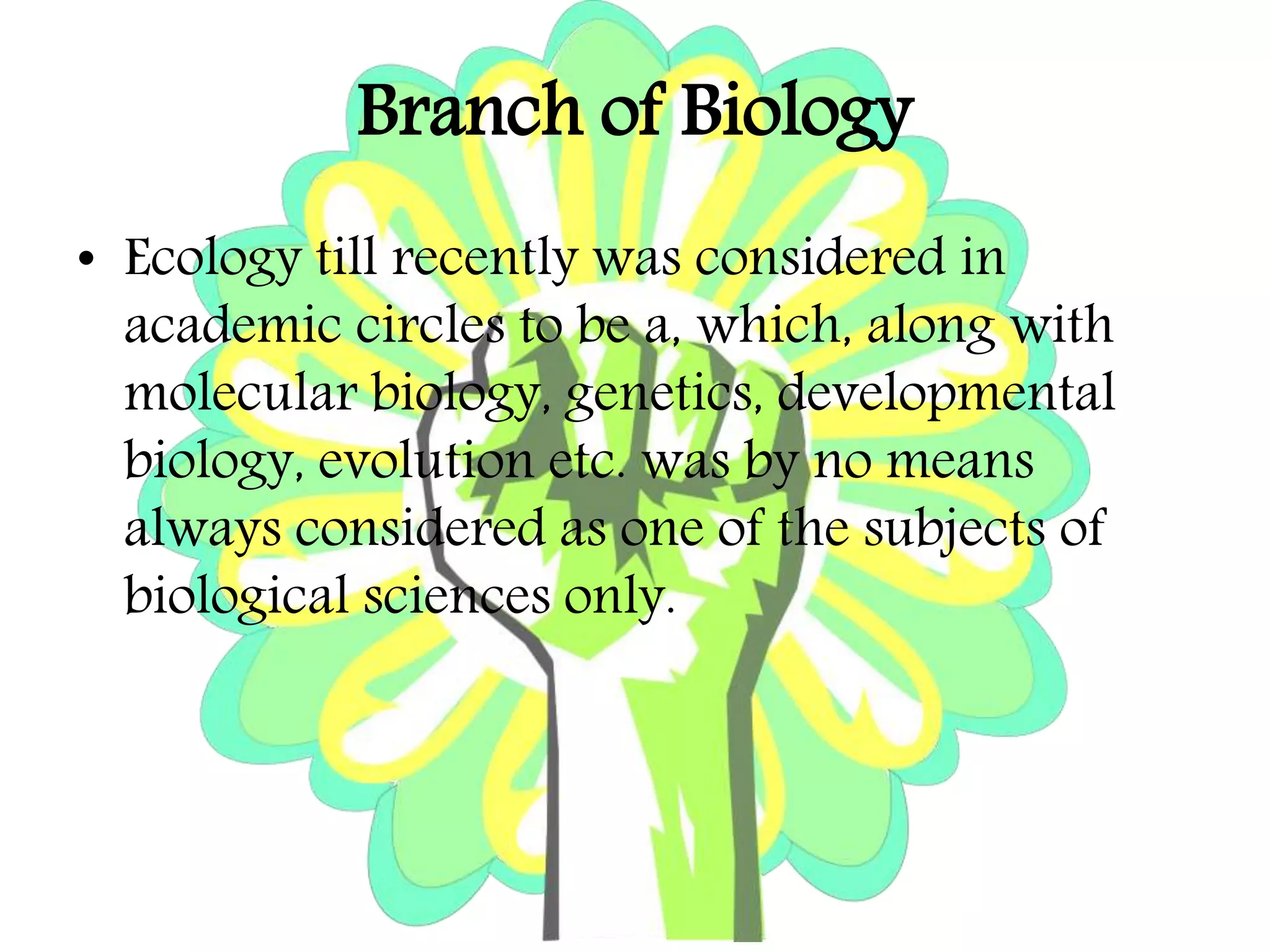 Branch of Biology

• Ecology till recently was considered in academic circles to be a, which, along with molecular biology, genetics, developmental biology, evolution etc. was by no means always considered as one of the subjects of biological sciences only.